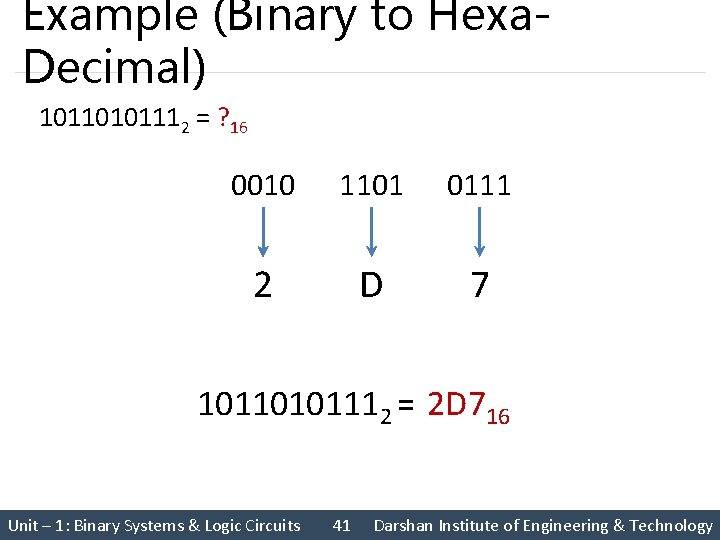 Example (Binary to Hexa-Decimal)

$1011010111_2 = ?_{16}$

0010 1101 0111

2 D 7

$1011010111_2 = 2D7_{16}$

Unit – 1: Binary Systems & Logic Circuits 41 Darshan Institute of Engineering & Technology